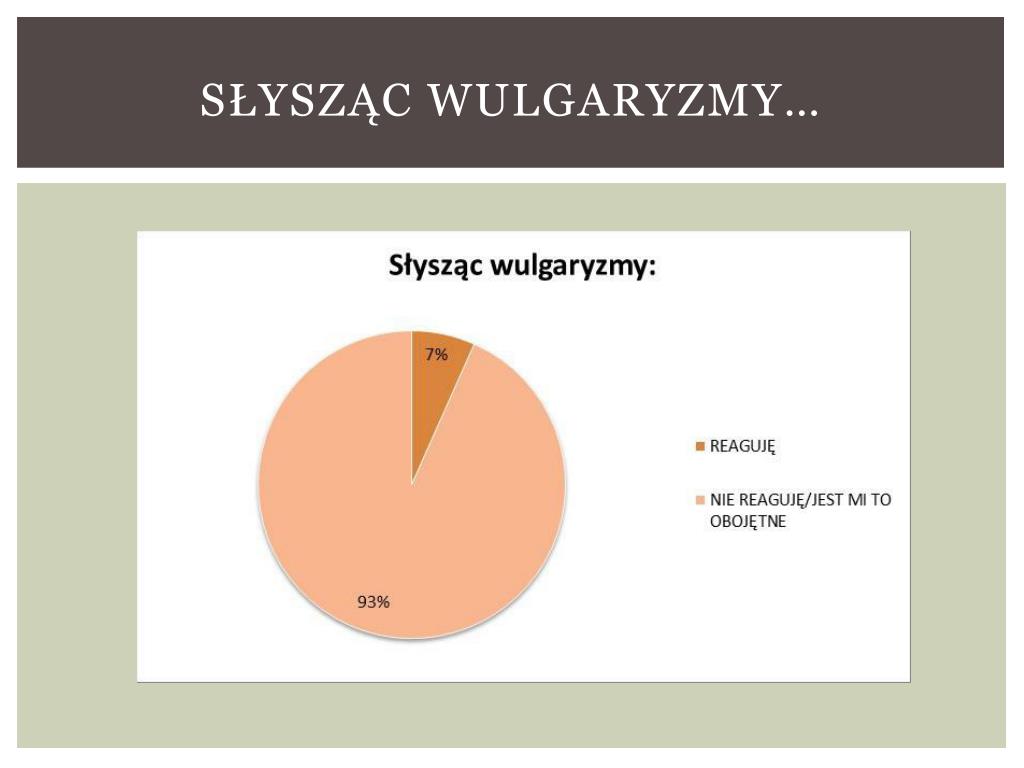 SŁYSZĄC WULGARYZMY…

Słysząc wulgaryzmy:

7%

93%

REAGUJĘ

NIE REAGUJĘ/JEST MI TO OBOJĘTNE